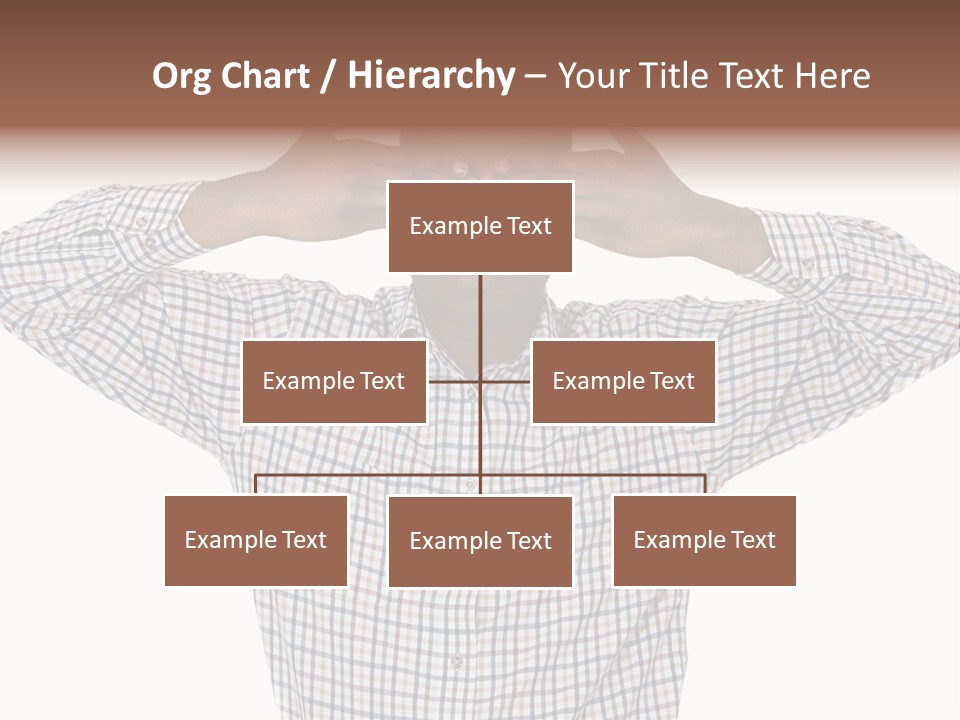 Org Chart / Hierarchy – Your Title Text Here

Example Text

Example Text

Example Text

Example Text

Example Text

Example Text